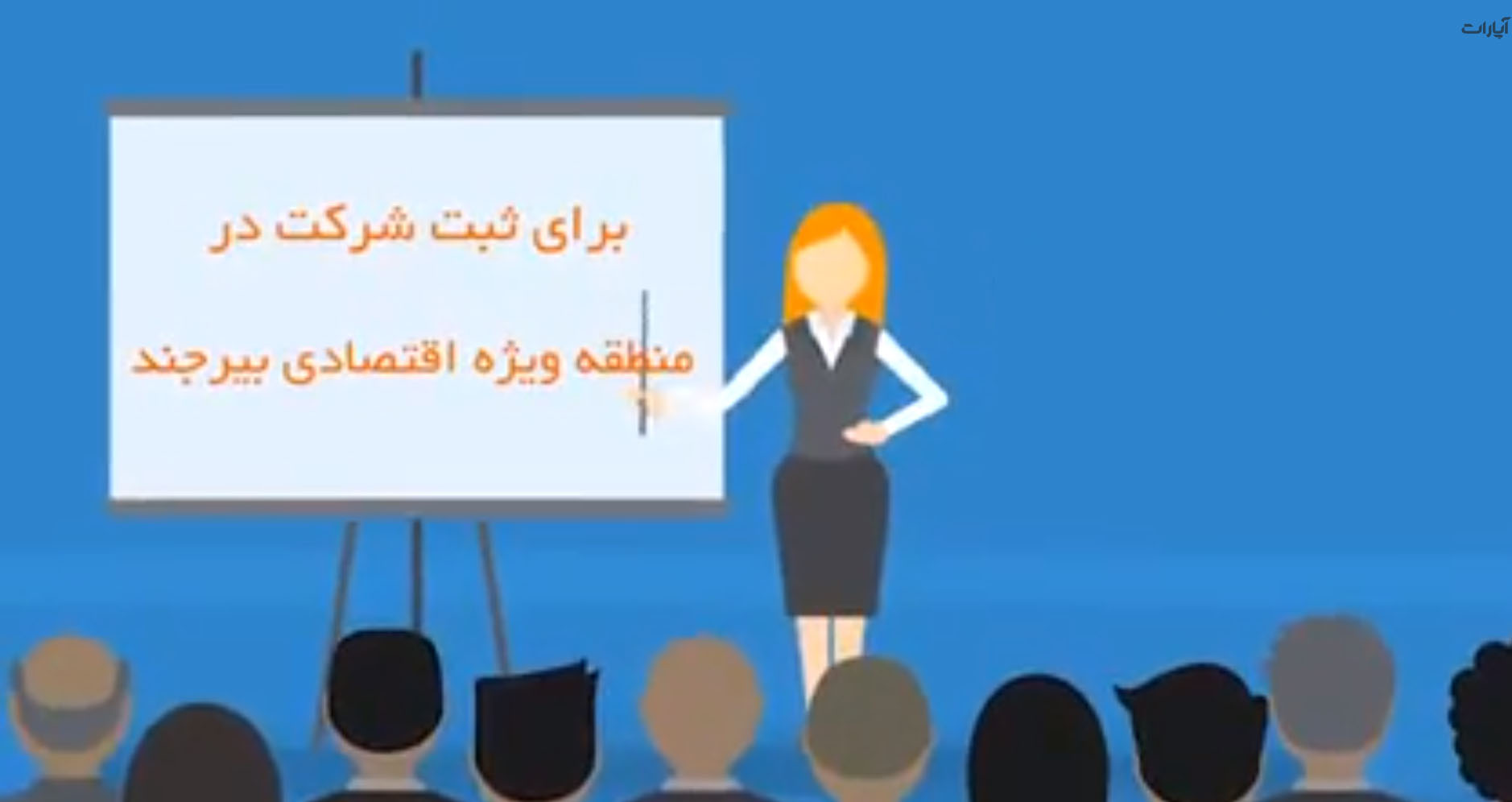 آپارات

برای ثبت شرکت در

منطقه ویژه اقتصادی بیرجند